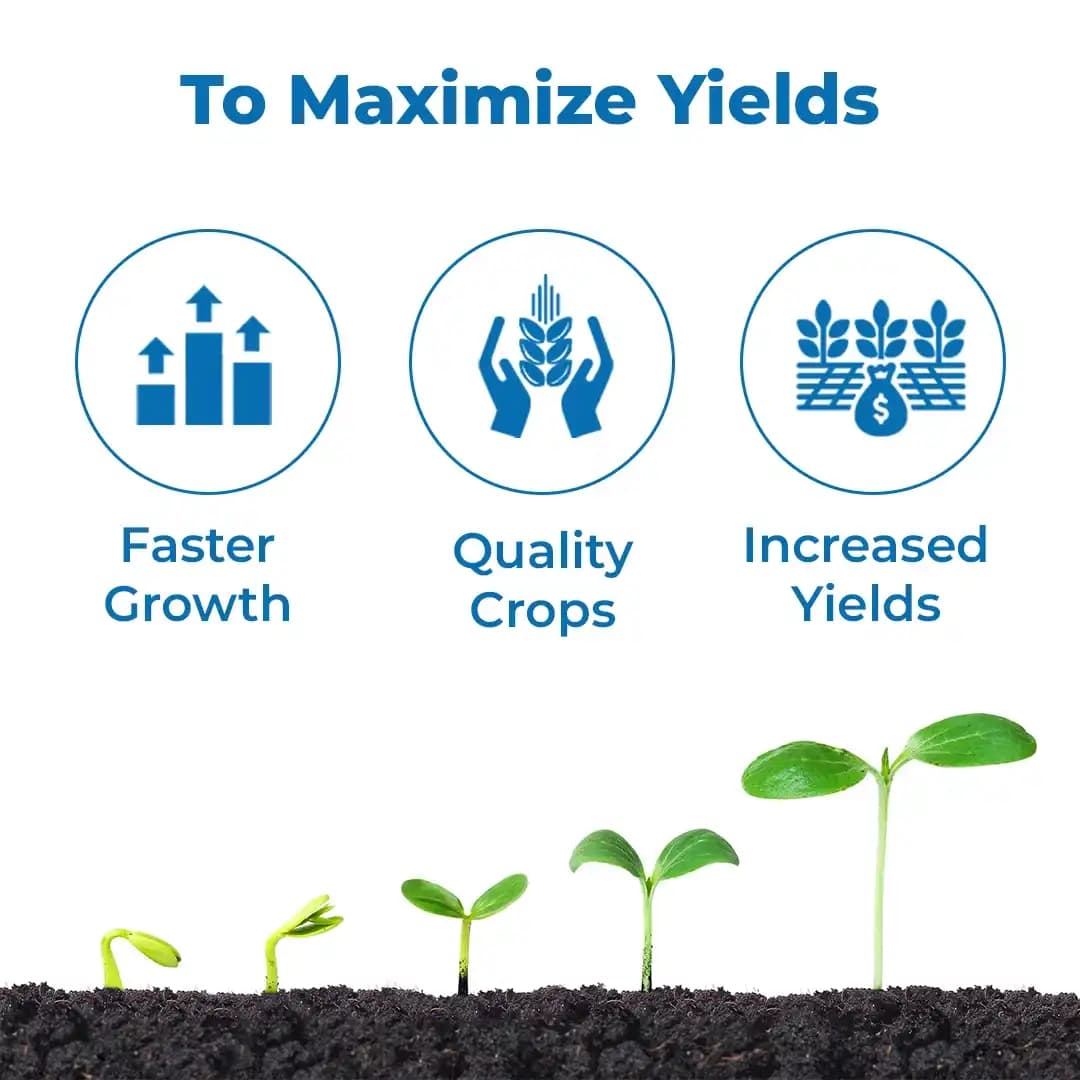 To Maximize Yields

$

Faster Growth

Quality Crops

Increased Yields